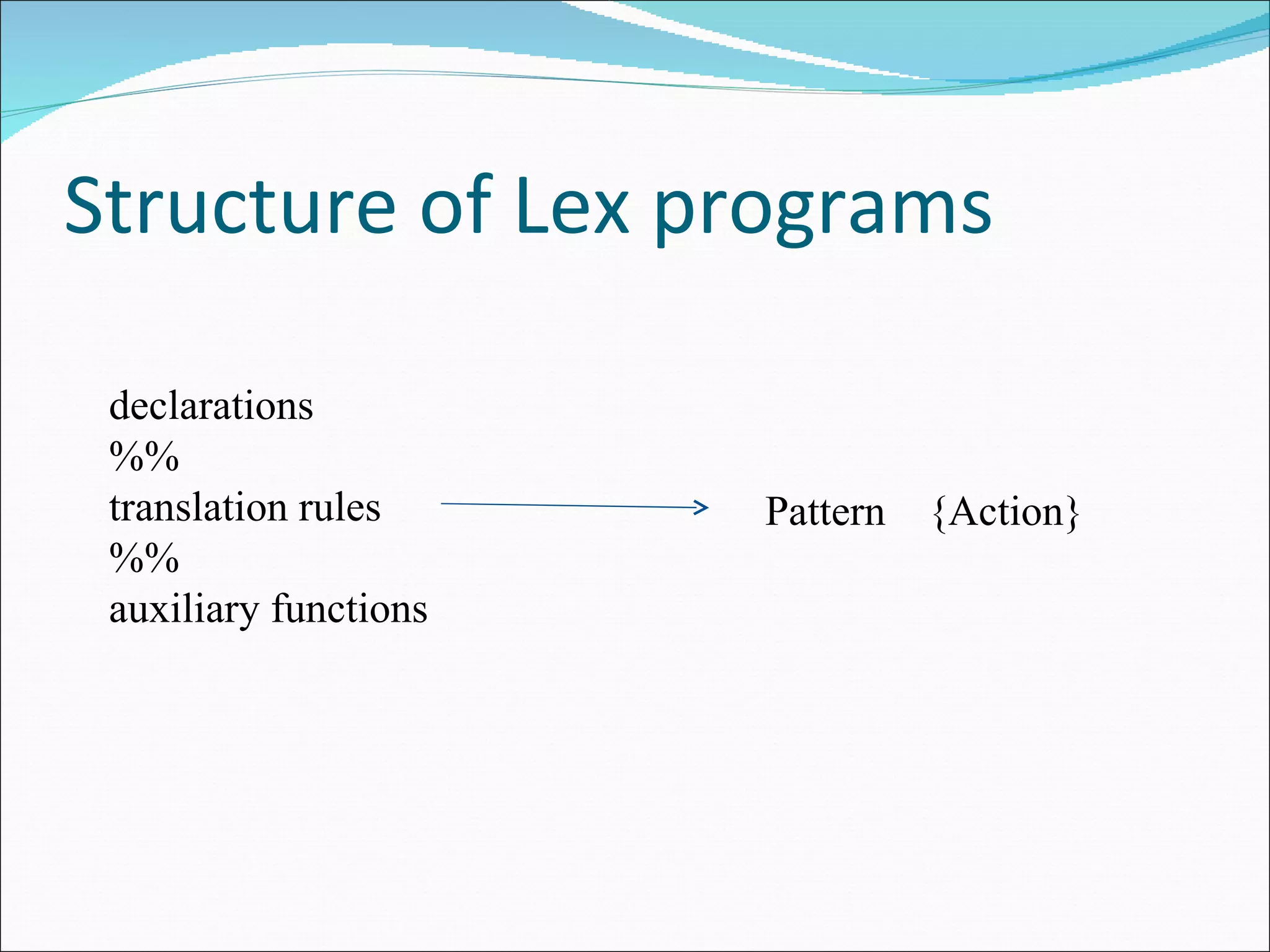 Structure of Lex programs

declarations
%%
translation rules
%%
auxiliary functions

Pattern {Action}